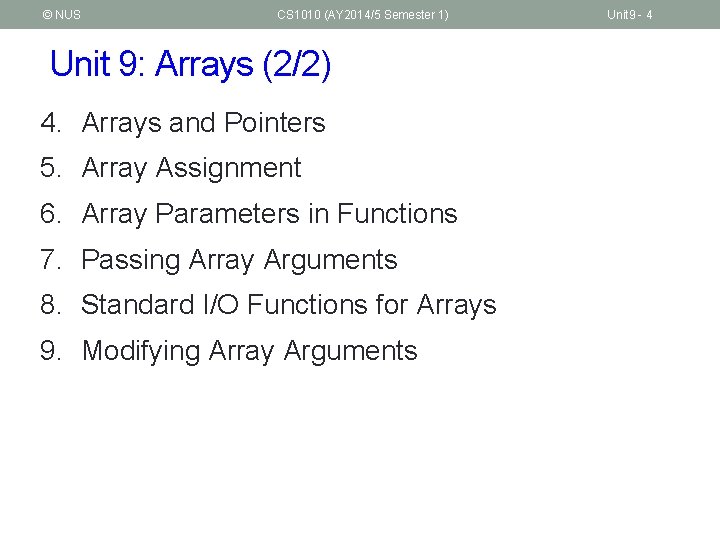 © NUS CS1010 (AY2014/5 Semester 1) Unit9 - 4

Unit 9: Arrays (2/2)

4. Arrays and Pointers
5. Array Assignment
6. Array Parameters in Functions
7. Passing Array Arguments
8. Standard I/O Functions for Arrays
9. Modifying Array Arguments